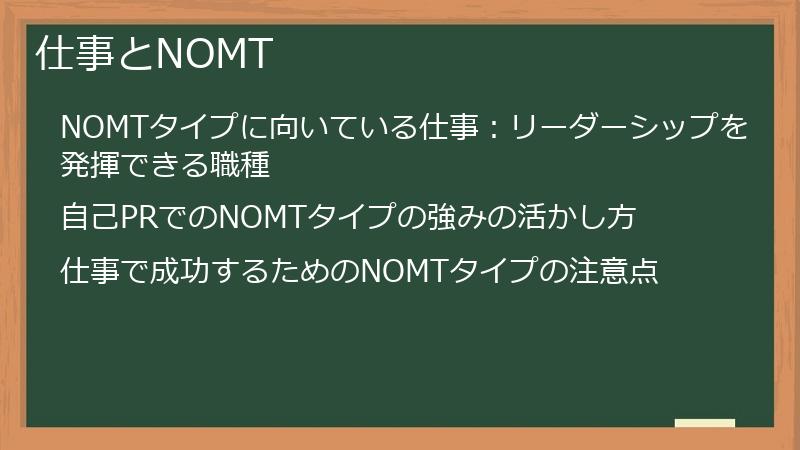 仕事とNOMT

NOMTタイプに向いている仕事：リーダーシップを発揮できる職種

自己PRでのNOMTタイプの強みの活かし方

仕事で成功するためのNOMTタイプの注意点